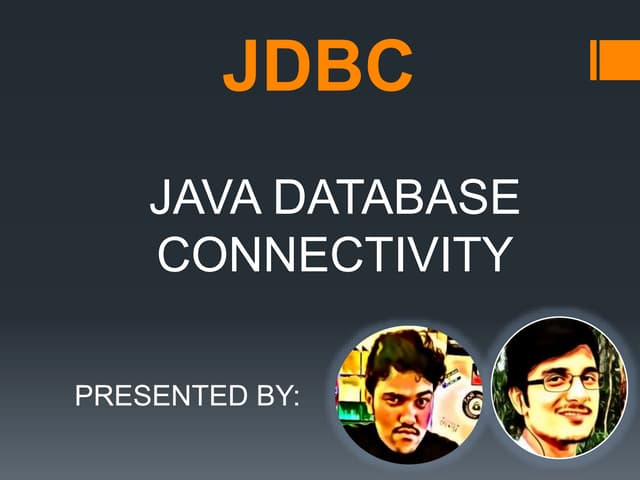 JDBC

JAVA DATABASE CONNECTIVITY

PRESENTED BY: